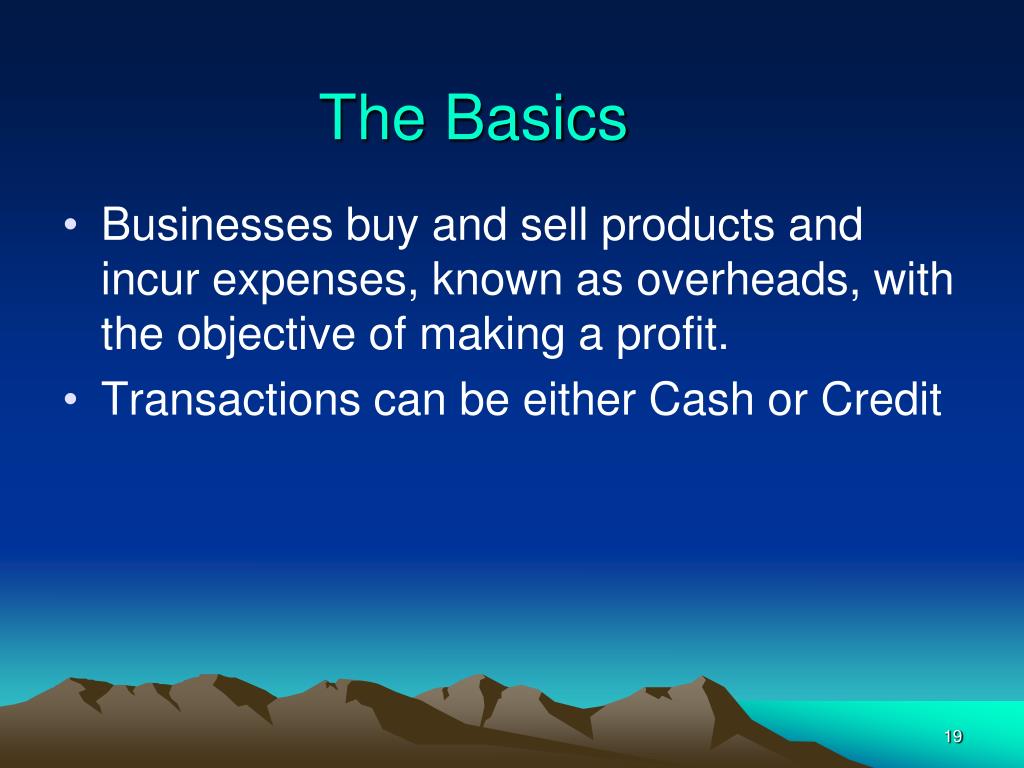 The Basics

• Businesses buy and sell products and incur expenses, known as overheads, with the objective of making a profit.
• Transactions can be either Cash or Credit

19